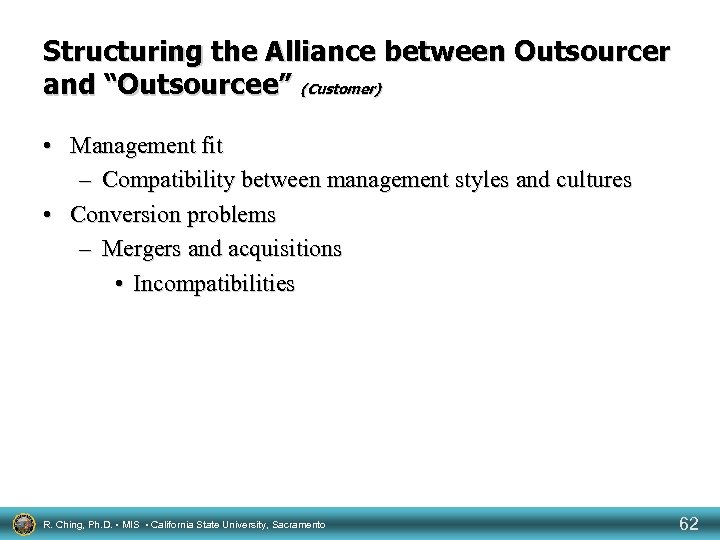 Structuring the Alliance between Outsourcer and “Outsourcee” (Customer)

• Management fit
– Compatibility between management styles and cultures
• Conversion problems
– Mergers and acquisitions
• Incompatibilities

R. Ching, Ph.D. • MIS • California State University, Sacramento

62